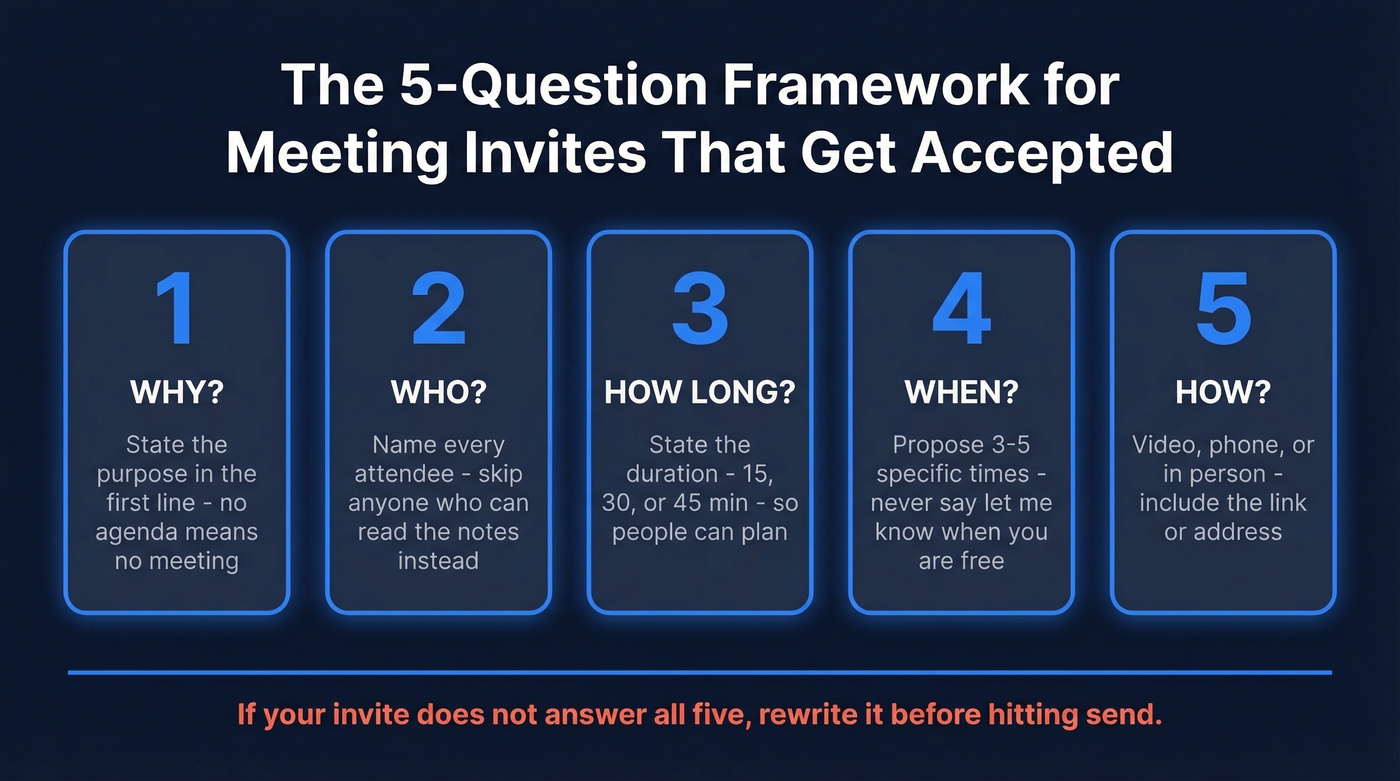 The 5-Question Framework for Meeting Invites That Get Accepted

1
WHY?
State the purpose in the first line - no agenda means no meeting

2
WHO?
Name every attendee - skip anyone who can read the notes instead

3
HOW LONG?
State the duration - 15, 30, or 45 min - so people can plan

4
WHEN?
Propose 3-5 specific times - never say let me know when you are free

5
HOW?
Video, phone, or in person - include the link or address

If your invite does not answer all five, rewrite it before hitting send.